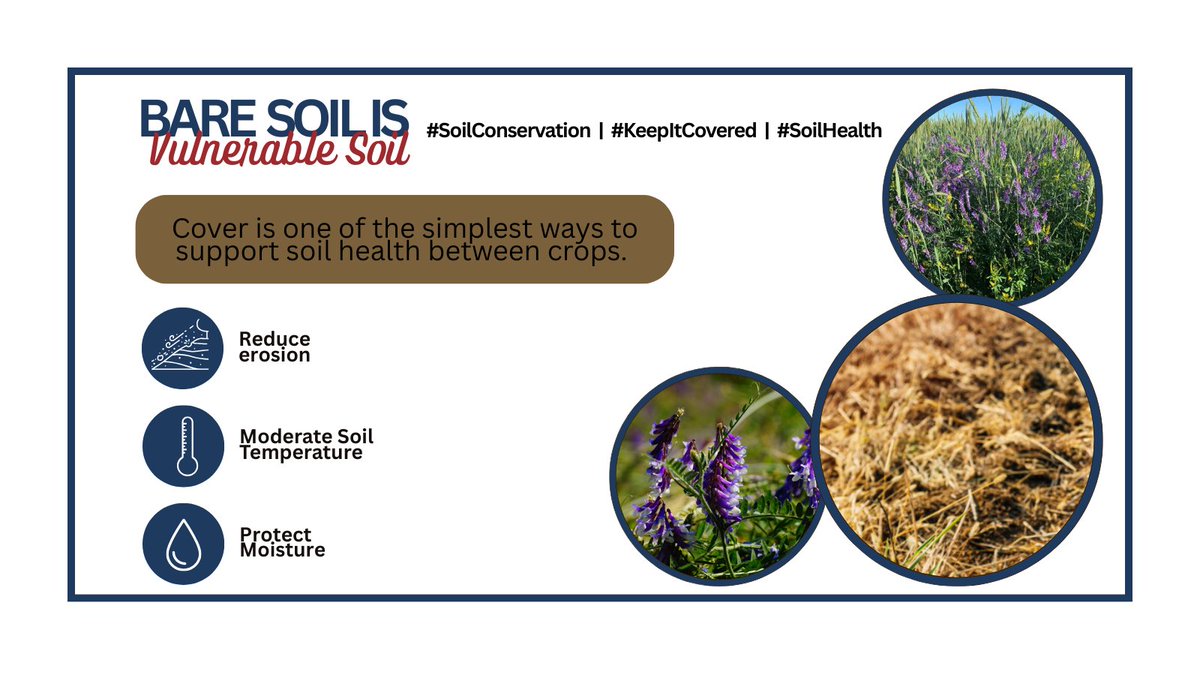 BARE SOIL IS
Vulnerable Soil

#SoilConservation | #KeepItCovered | #SoilHealth

Cover is one of the simplest ways to support soil health between crops.

Reduce erosion

Moderate Soil Temperature

Protect Moisture